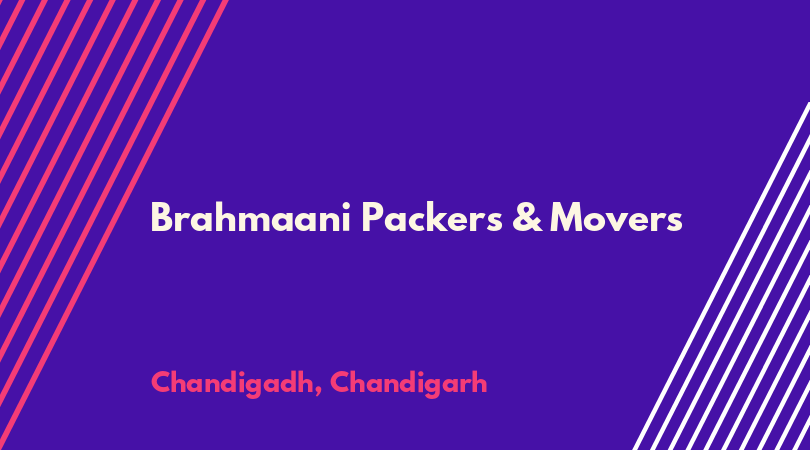 Brahmaani Packers & Movers

Chandigadh, Chandigarh